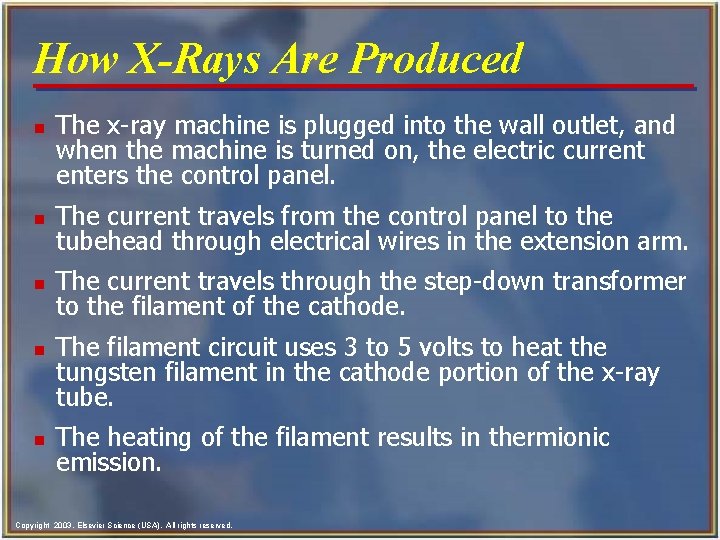 How X-Rays Are Produced

- The x-ray machine is plugged into the wall outlet, and when the machine is turned on, the electric current enters the control panel.
- The current travels from the control panel to the tubehead through electrical wires in the extension arm.
- The current travels through the step-down transformer to the filament of the cathode.
- The filament circuit uses 3 to 5 volts to heat the tungsten filament in the cathode portion of the x-ray tube.
- The heating of the filament results in thermionic emission.

Copyright 2003, Elsevier Science (USA). All rights reserved.